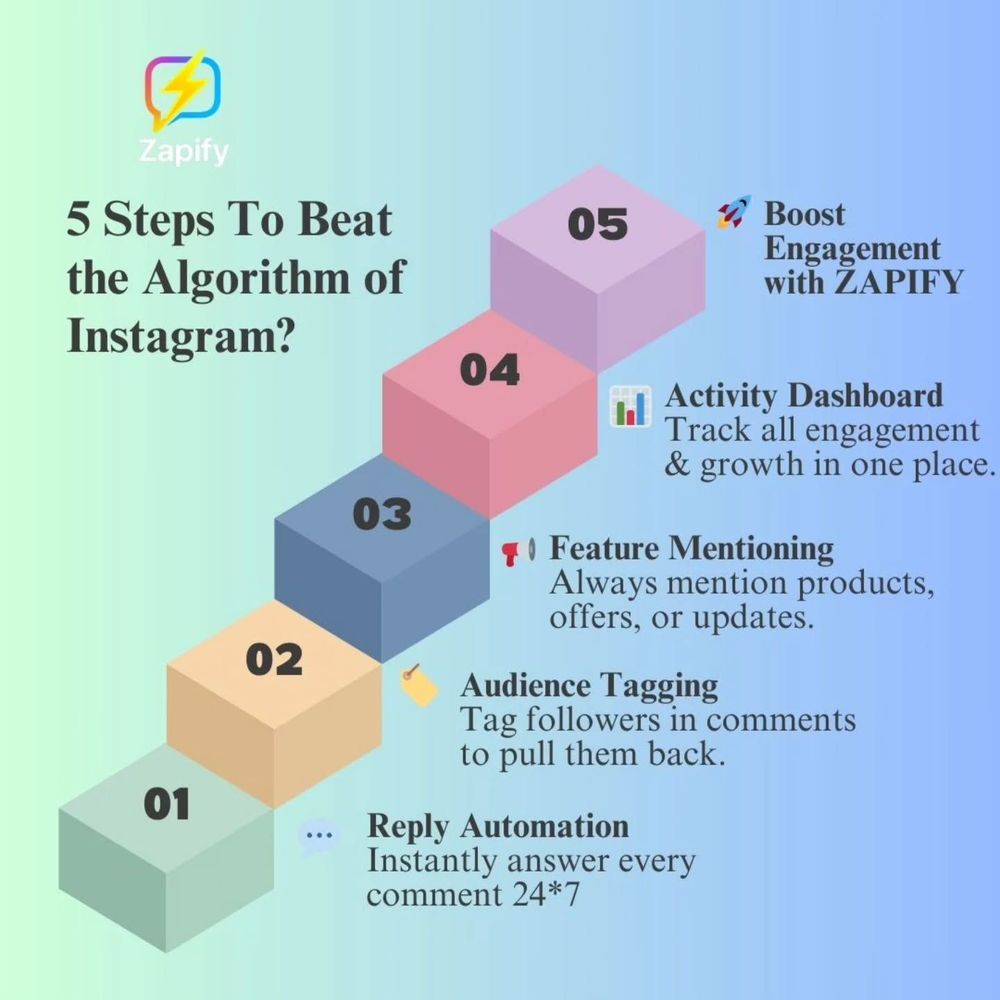 Zapify

5 Steps To Beat the Algorithm of Instagram?

05

Boost Engagement with ZAPIFY

04

Activity Dashboard
Track all engagement & growth in one place.

03

Feature Mentioning
Always mention products, offers, or updates.

02

Audience Tagging
Tag followers in comments to pull them back.

01

Reply Automation
Instantly answer every comment 24*7